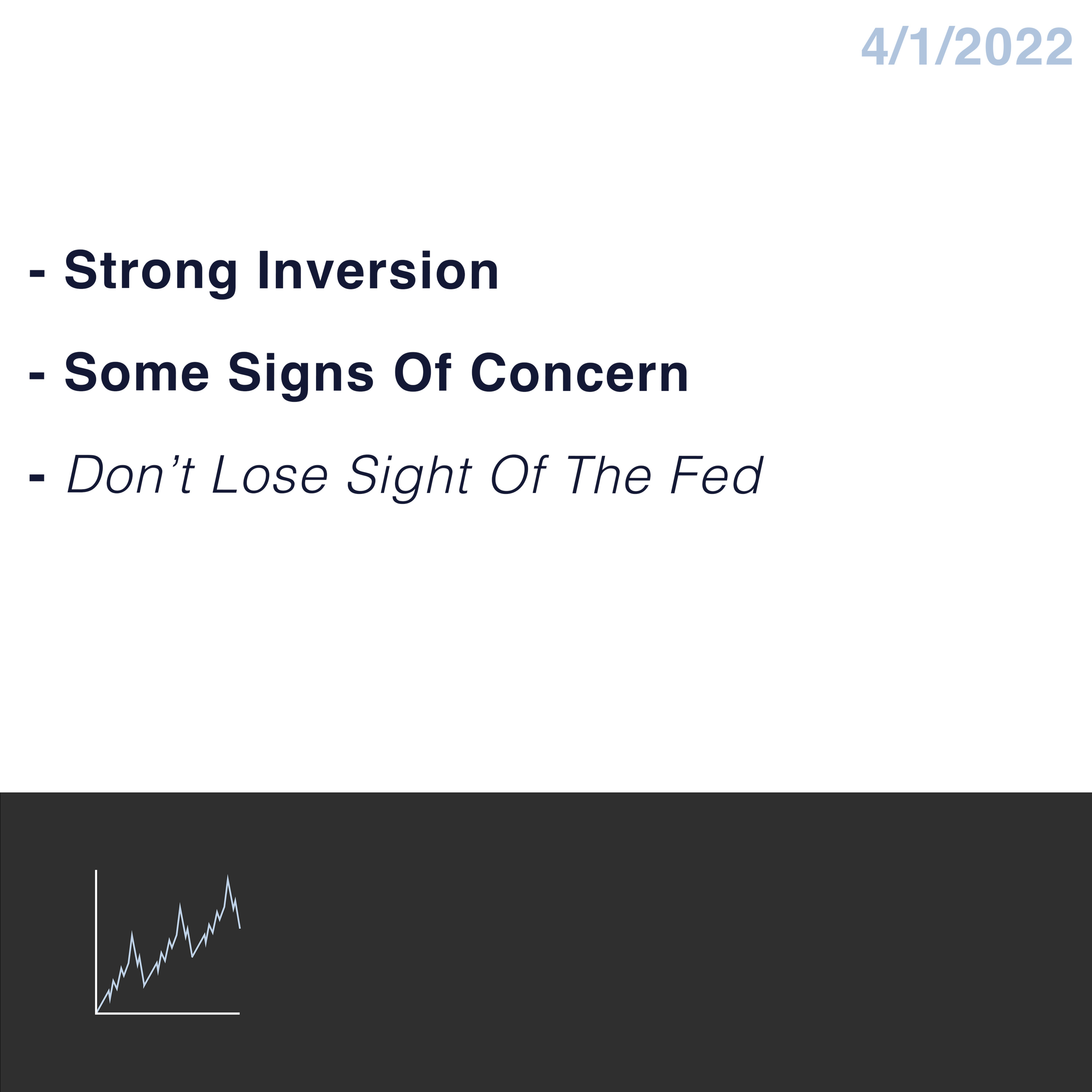 4/1/2022

- Strong Inversion

- Some Signs Of Concern

- Don’t Lose Sight Of The Fed